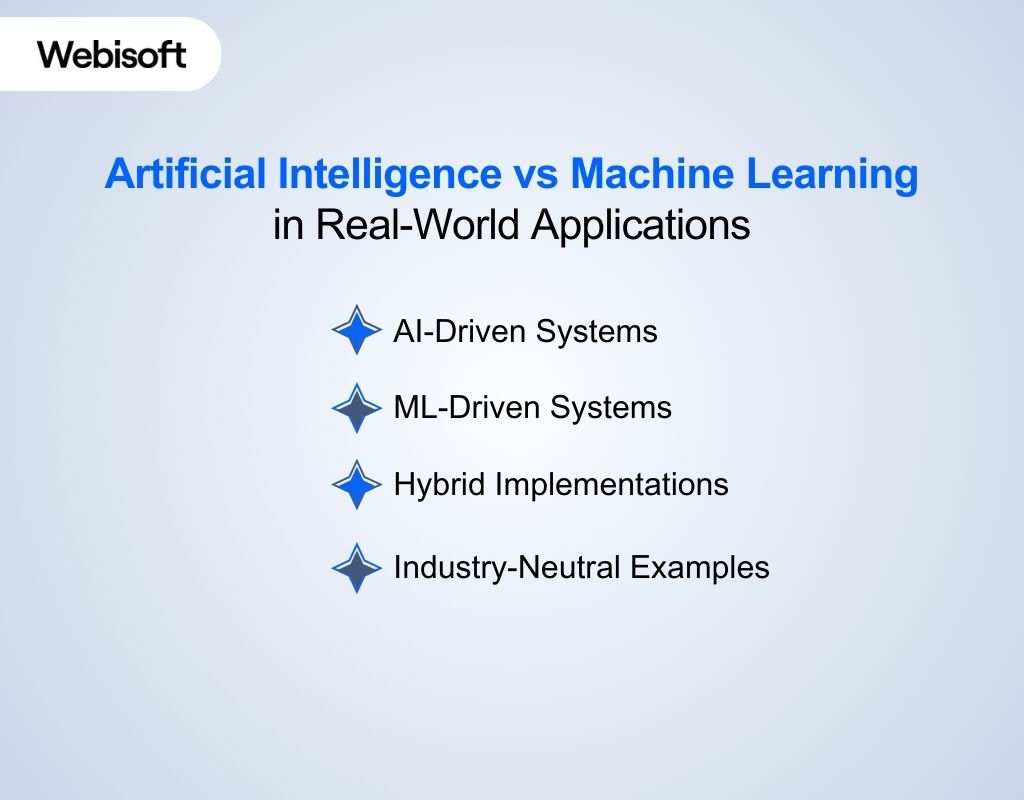 Webisoft

Artificial Intelligence vs Machine Learning
in Real-World Applications

AI-Driven Systems

ML-Driven Systems

Hybrid Implementations

Industry-Neutral Examples